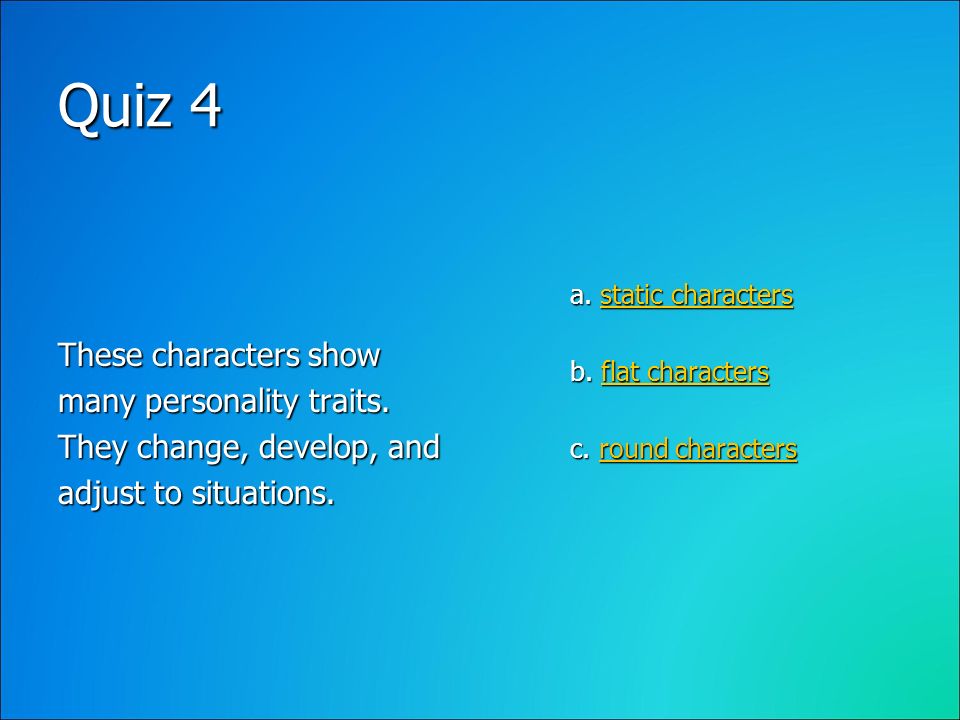 Quiz 4

These characters show many personality traits. They change, develop, and adjust to situations.

a. static characters

b. flat characters

c. round characters